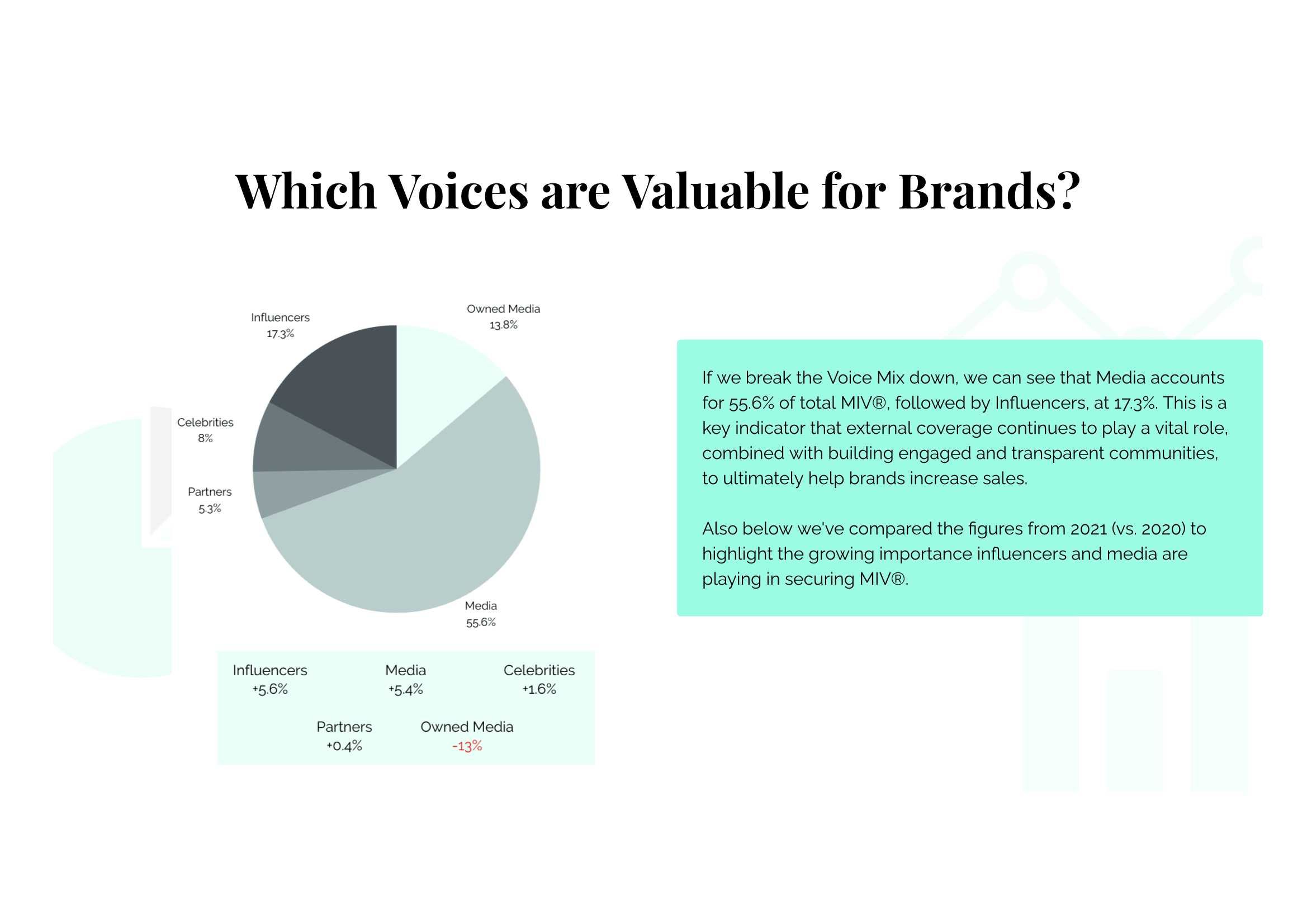 Which Voices are Valuable for Brands?

Influencers
17.3%

Owned Media
13.8%

Celebrities
8%

Partners
5.3%

Media
55.6%

Influencers
+5.6%

Media
+5.4%

Celebrities
+1.6%

Partners
+0.4%

Owned Media
-13%

If we break the Voice Mix down, we can see that Media accounts for 55.6% of total MIV®, followed by Influencers, at 17.3%. This is a key indicator that external coverage continues to play a vital role, combined with building engaged and transparent communities, to ultimately help brands increase sales.

Also below we've compared the figures from 2021 (vs. 2020) to highlight the growing importance influencers and media are playing in securing MIV®.